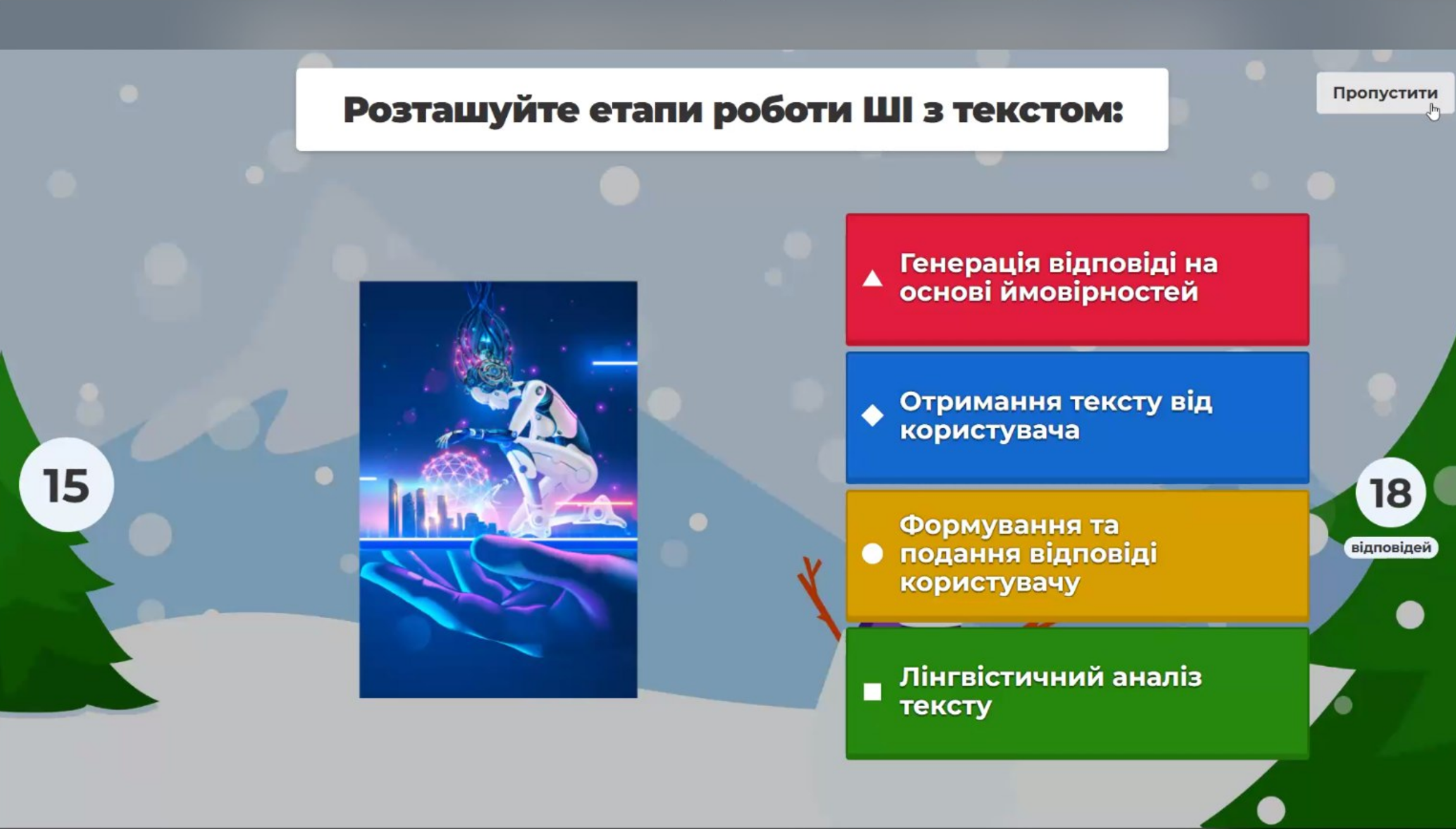 Розташуйте етапи роботи ШІ з текстом:

Пропустити

15

Генерація відповіді на основі ймовірностей

Отримання тексту від користувача

Формування та подання відповіді користувачу

Лінгвістичний аналіз тексту

18
відповідей